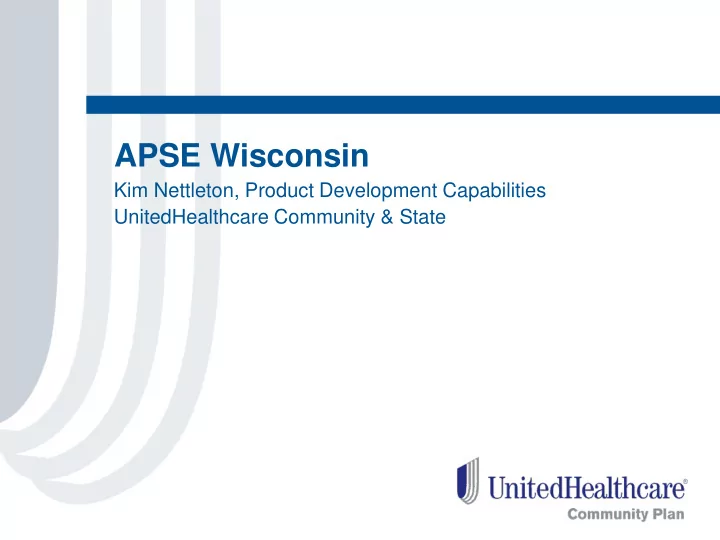 APSE Wisconsin
Kim Nettleton, Product Development Capabilities
UnitedHealthcare Community & State

UnitedHealthcare®
Community Plan